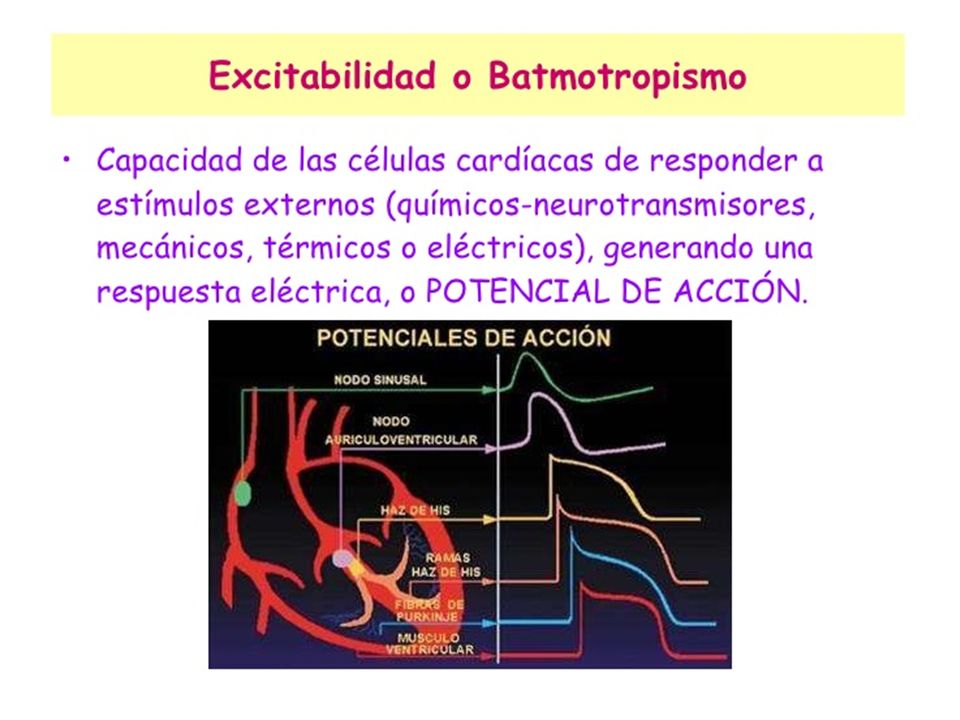 Excitabilidad o Batmotropismo

• Capacidad de las células cardíacas de responder a estímulos externos (químicos-neurotransmisores, mecánicos, térmicos o eléctricos), generando una respuesta eléctrica, o POTENCIAL DE ACCIÓN.

POTENCIALES DE ACCIÓN

NODO SINUSAL

NODO AURICULOVENTRICULAR

HAZ DE HIS

RAMAS HAZ DE HIS

FIBRAS DE PURKINJE

MUSCULO VENTRICULAR